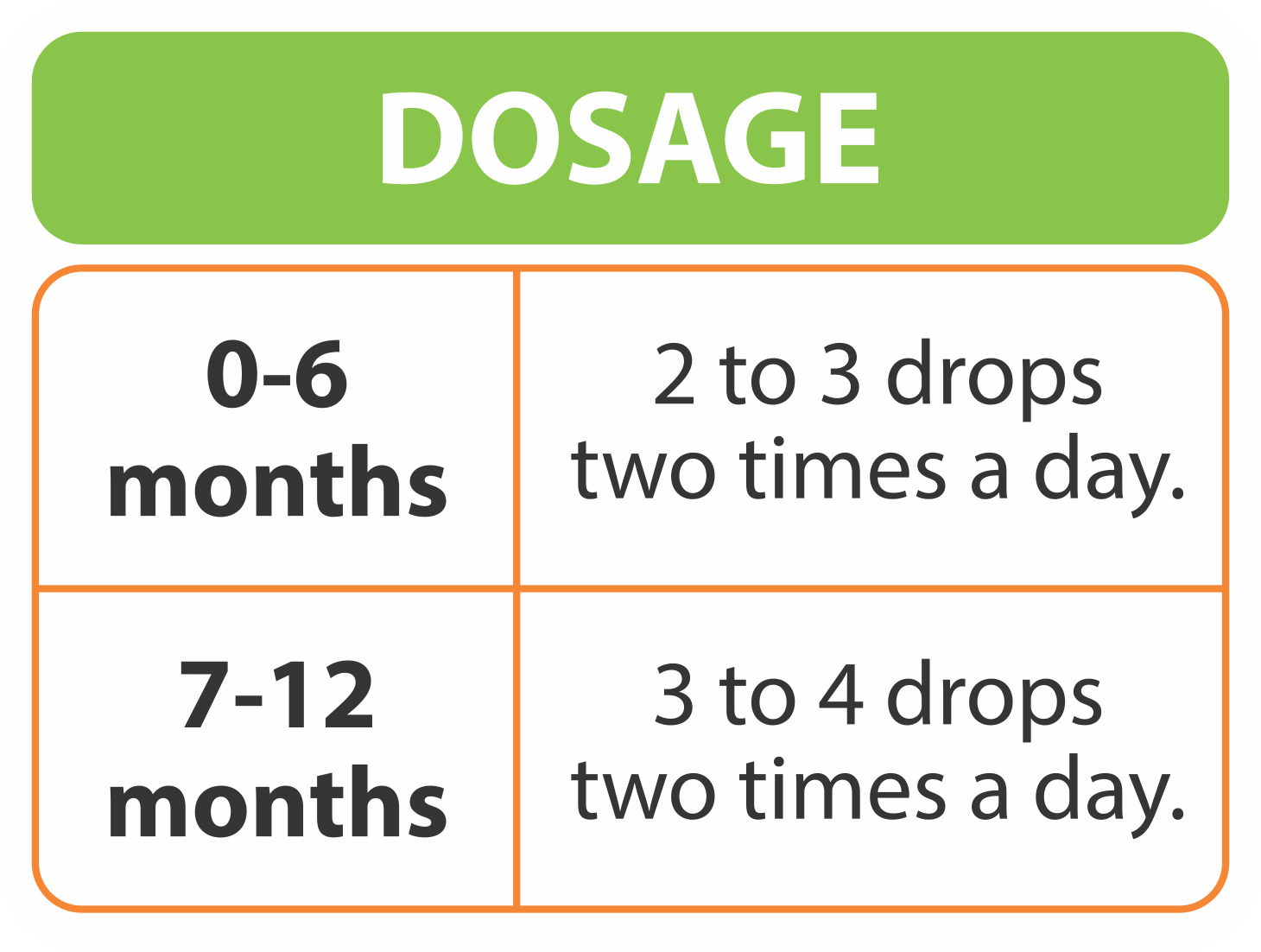 DOSAGE

| 0-6 months | 2 to 3 drops two times a day. |
|---|---|
| 7-12 months | 3 to 4 drops two times a day. |